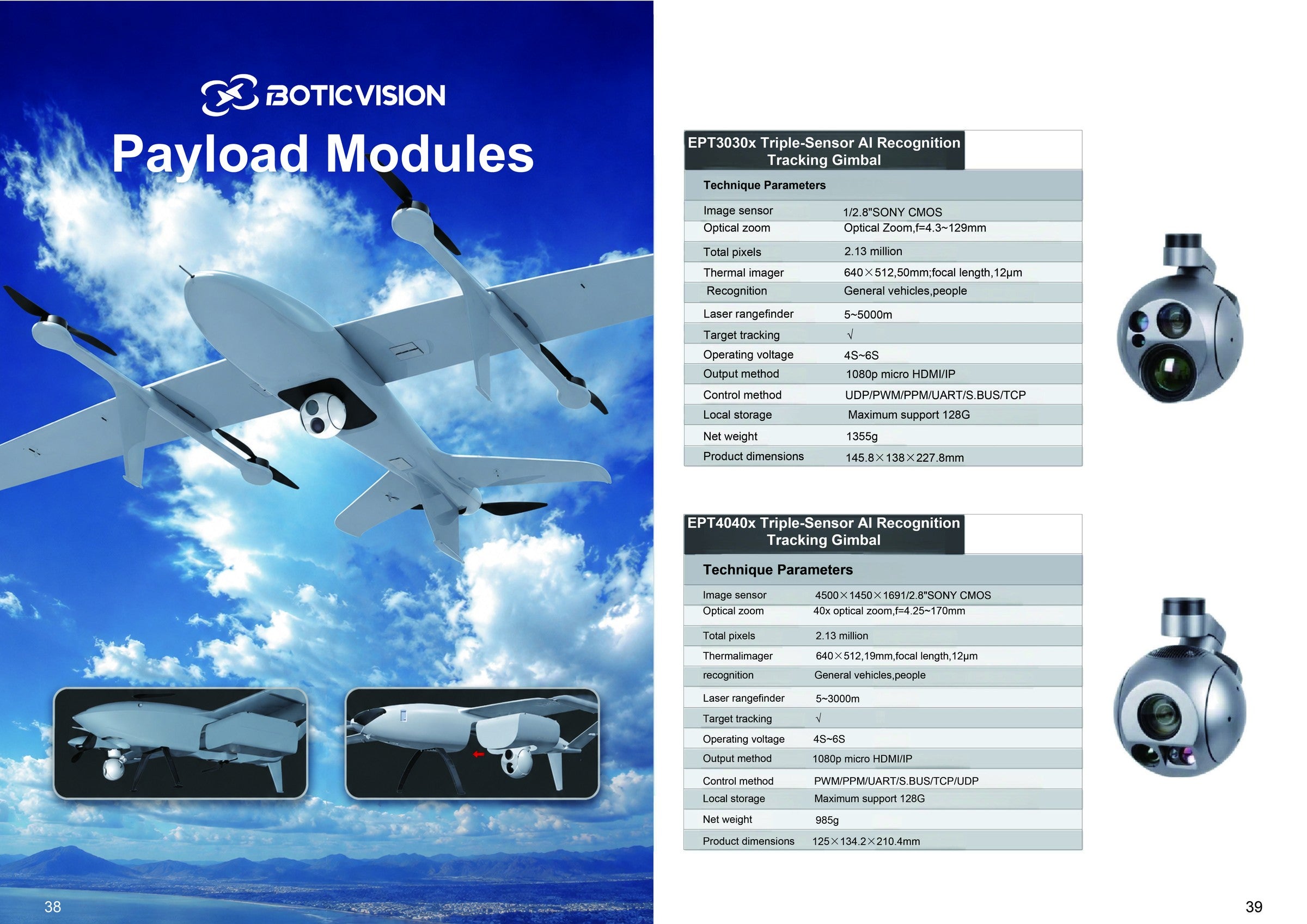 BOTICVISION
Payload Modules

38

EPT3030x Triple-Sensor AI Recognition Tracking Gimbal

| Technique Parameters | |
|---|---|
| Image sensor | 1/2.8"SONY CMOS |
| Optical zoom | Optical Zoom,f=4.3~129mm |
| Total pixels | 2.13 million |
| Thermal imager | 640×512,50mm;focal length,12μm |
| Recognition | General vehicles,people |
| Laser rangefinder | 5~5000m |
| Target tracking | √ |
| Operating voltage | 4S~6S |
| Output method | 1080p micro HDMI/IP |
| Control method | UDP/PWM/PPM/UART/S.BUS/TCP |
| Local storage | Maximum support 128G |
| Net weight | 1355g |
| Product dimensions | 145.8×138×227.8mm |

EPT4040x Triple-Sensor AI Recognition Tracking Gimbal

| Technique Parameters | |
|---|---|
| Image sensor | 4500×1450×1691/2.8"SONY CMOS |
| Optical zoom | 40x optical zoom,f=4.25~170mm |
| Total pixels | 2.13 million |
| Thermalimager | 640×512,19mm,focal length,12μm |
| recognition | General vehicles,people |
| Laser rangefinder | 5~3000m |
| Target tracking | √ |
| Operating voltage | 4S~6S |
| Output method | 1080p micro HDMI/IP |
| Control method | PWM/PPM/UART/S.BUS/TCP/UDP |
| Local storage | Maximum support 128G |
| Net weight | 985g |
| Product dimensions | 125×134.2×210.4mm |

39